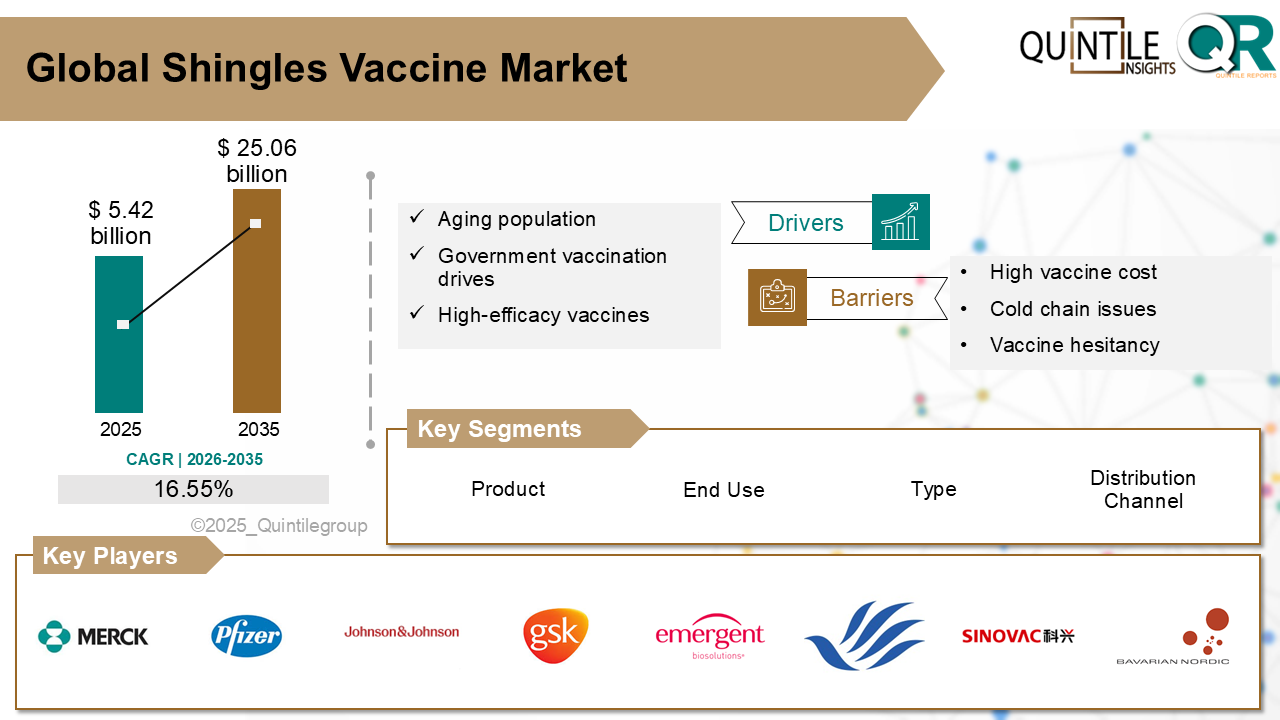 Global Shingles Vaccine Market

QUINTILE INSIGHTS

QR QUINTILE REPORTS

$ 5.42 billion

$ 25.06 billion

2025

2035

CAGR | 2026-2035

16.55%

©2025_Quintilegroup

✓ Aging population

✓ Government vaccination drives

✓ High-efficacy vaccines

Drivers

Barriers

• High vaccine cost

• Cold chain issues

• Vaccine hesitancy

Key Segments

Product

End Use

Type

Distribution Channel

Key Players

MERCK

Pfizer

Johnson&Johnson

gsk

emergent biosolutions

SINOVAC 科兴

BAVARIAN NORDIC